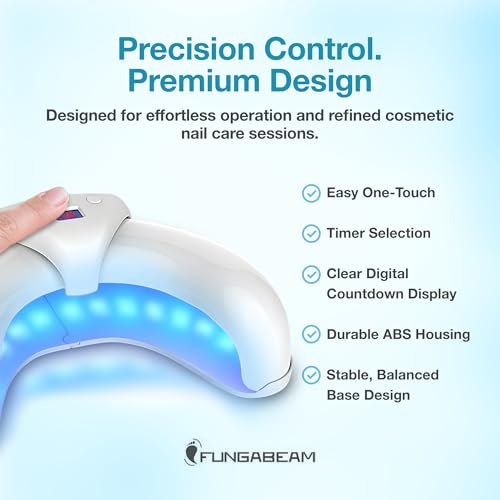 Precision Control.
Premium Design

Designed for effortless operation and refined cosmetic nail care sessions.

Easy One-Touch

Timer Selection

Clear Digital Countdown Display

Durable ABS Housing

Stable, Balanced Base Design

FUNGABEAM